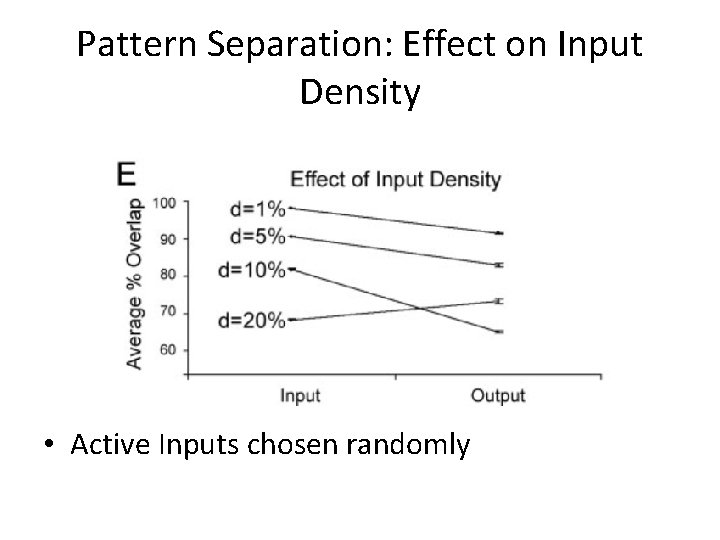 Pattern Separation: Effect on Input Density

E

Effect of Input Density

Average % Overlap

100
90
80
70
60

d=1%
d=5%
d=10%
d=20%

Input
Output

• Active Inputs chosen randomly